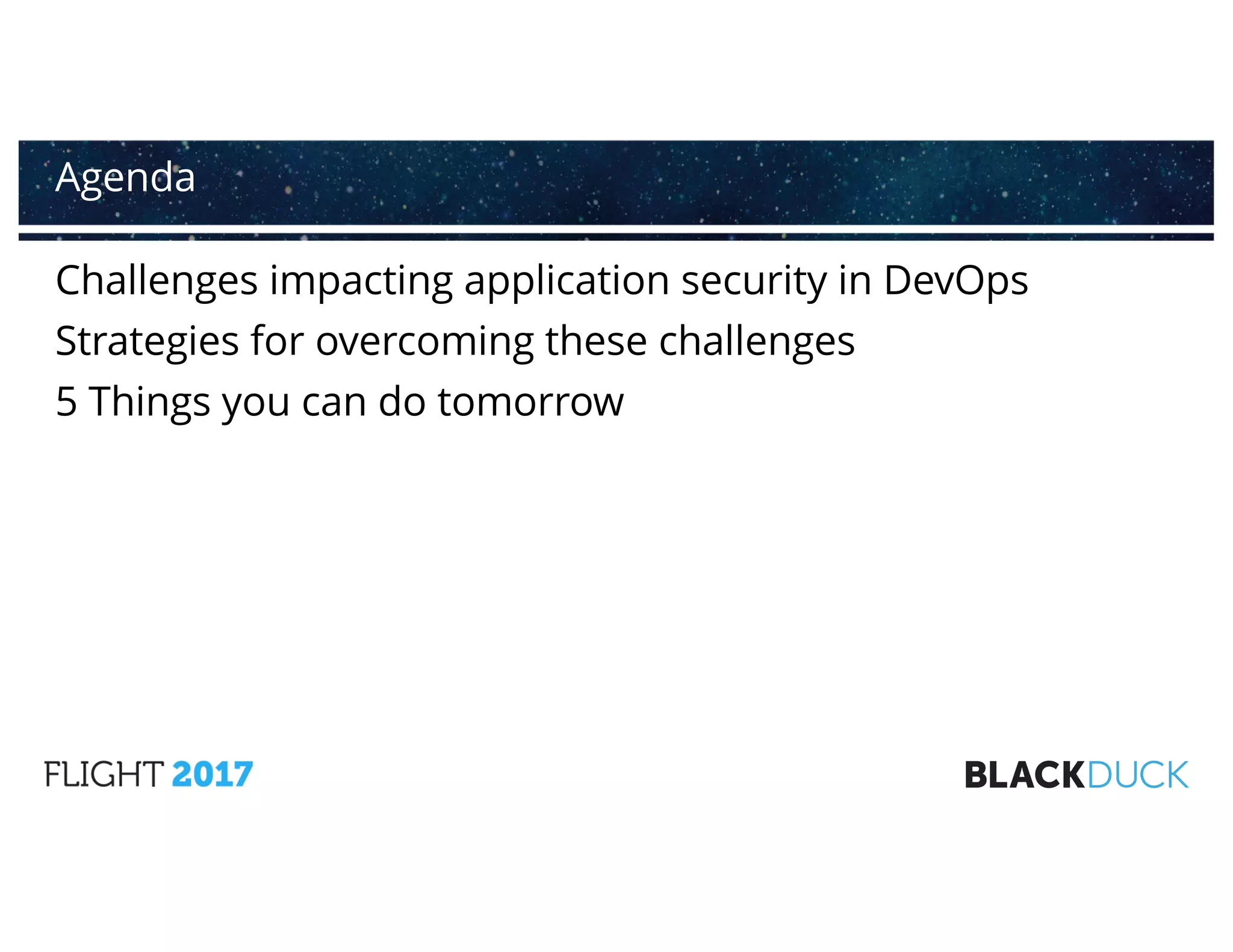 Agenda

Challenges impacting application security in DevOps

Strategies for overcoming these challenges

5 Things you can do tomorrow

FLIGHT 2017

BLACKDUCK